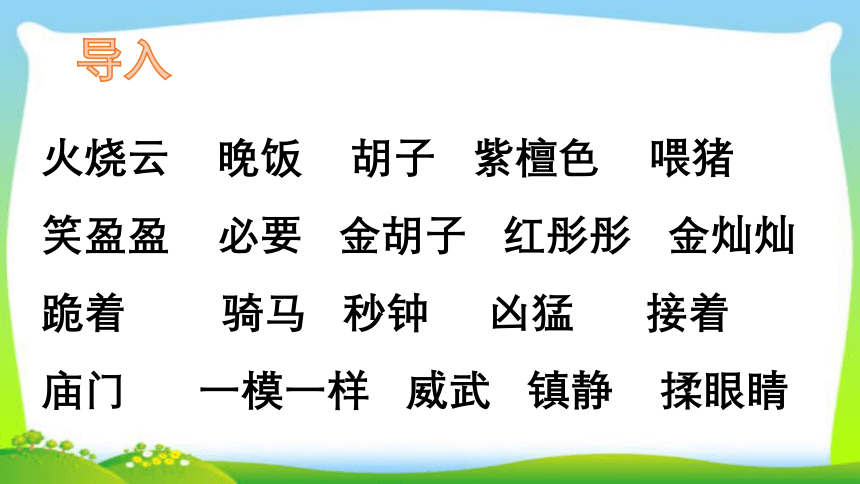 导入

火烧云 晚饭 胡子 紫檀色 喂猪

笑盈盈 必要 金胡子 红彤彤 金灿灿

跪着 骑马 秒钟 凶猛 接着

庙门 一模一样 威武 镇静 揉眼睛